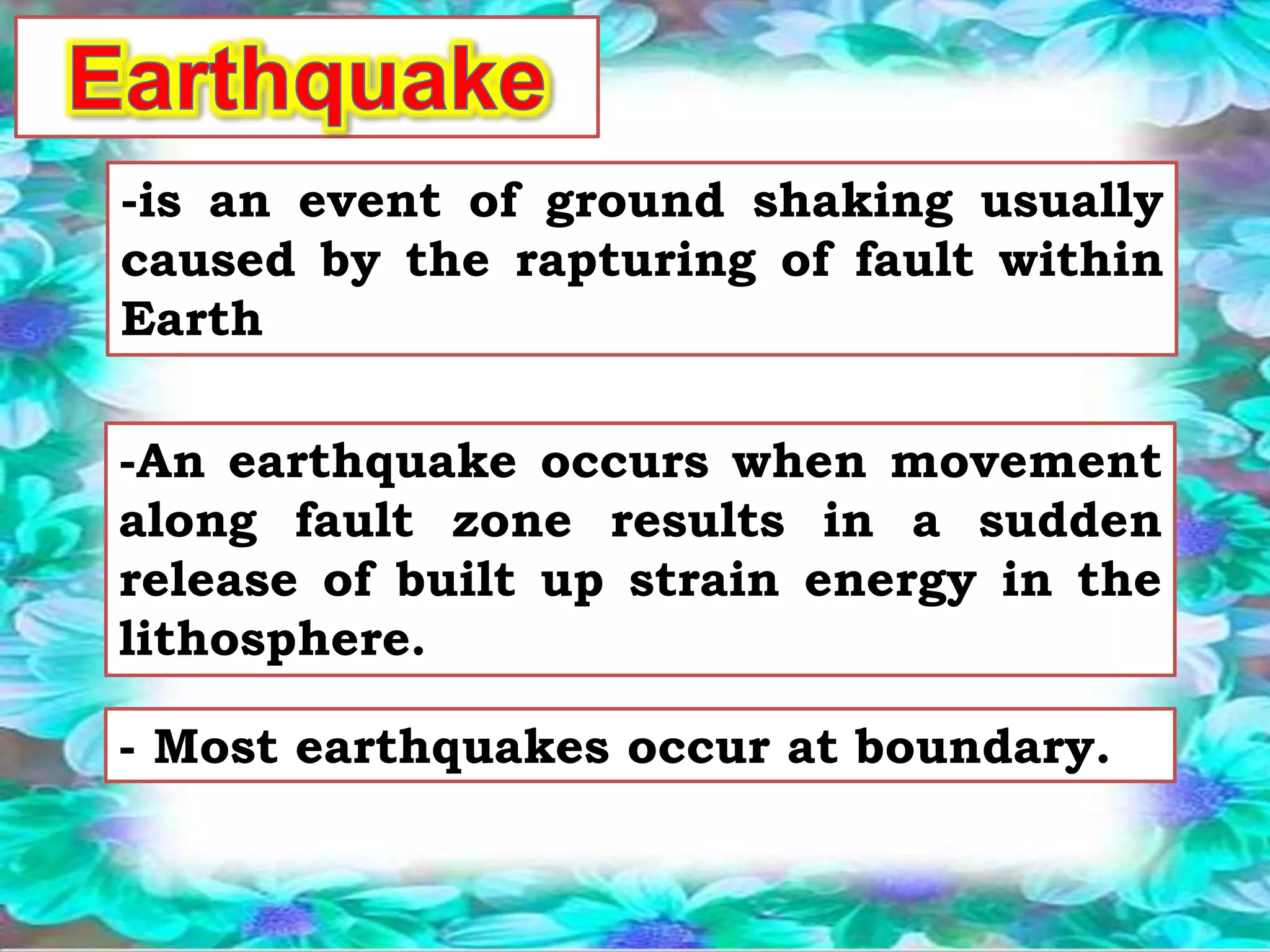 Earthquake

-is an event of ground shaking usually caused by the rapturing of fault within Earth

-An earthquake occurs when movement along fault zone results in a sudden release of built up strain energy in the lithosphere.

- Most earthquakes occur at boundary.